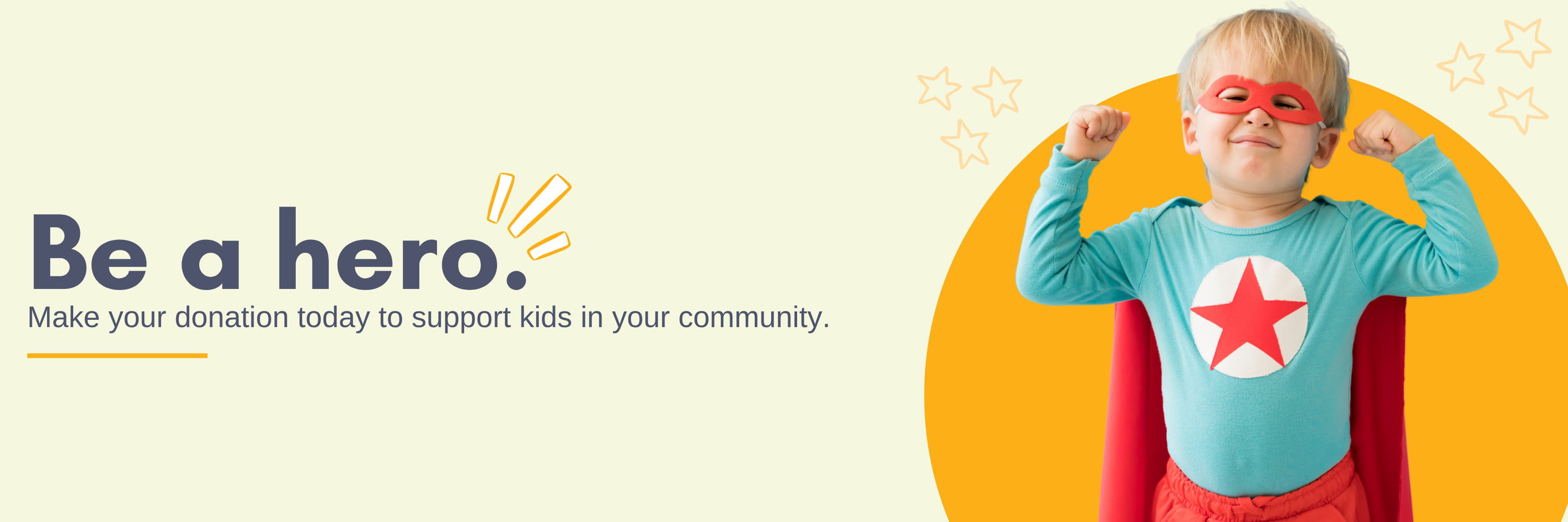 Be a hero.
Make your donation today to support kids in your community.